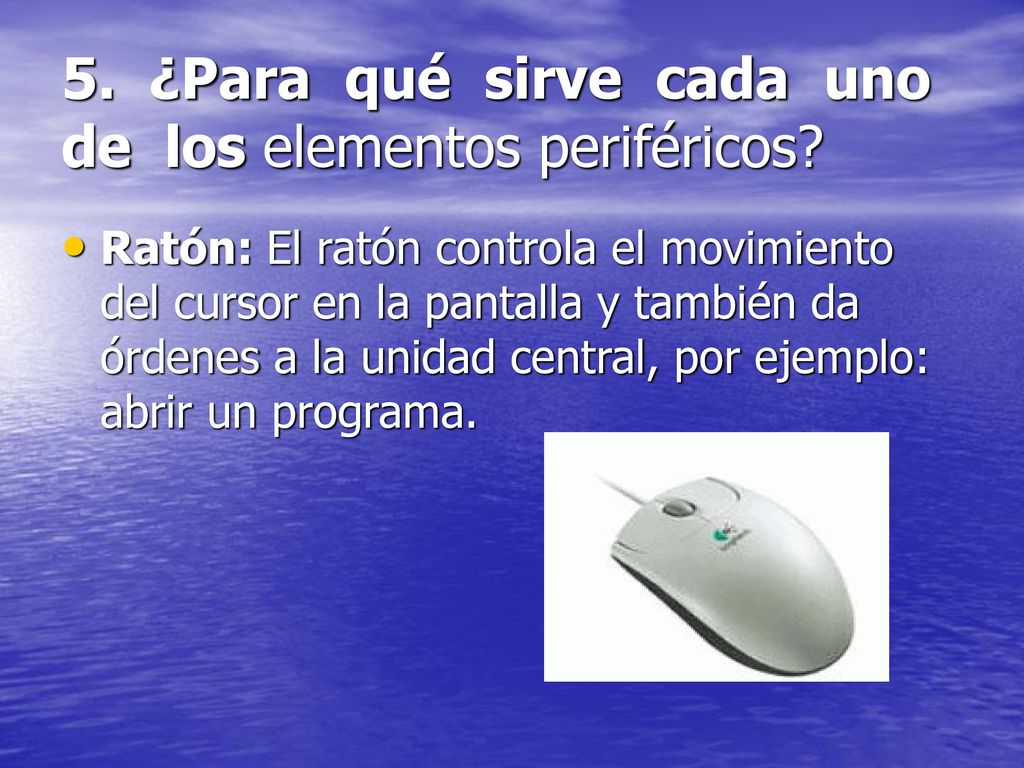 5. ¿Para qué sirve cada uno de los elementos periféricos?

• Ratón: El ratón controla el movimiento del cursor en la pantalla y también da órdenes a la unidad central, por ejemplo: abrir un programa.